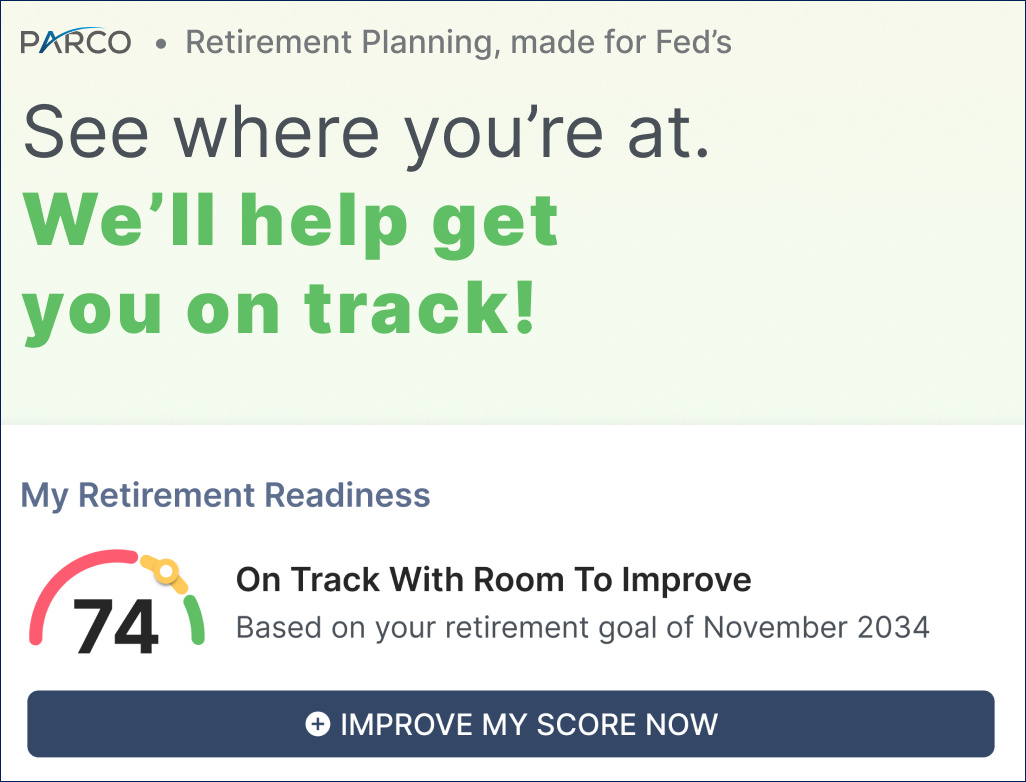 PARCO • Retirement Planning, made for Fed's

See where you're at.
We'll help get you on track!

My Retirement Readiness

74

On Track With Room To Improve
Based on your retirement goal of November 2034

IMPROVE MY SCORE NOW